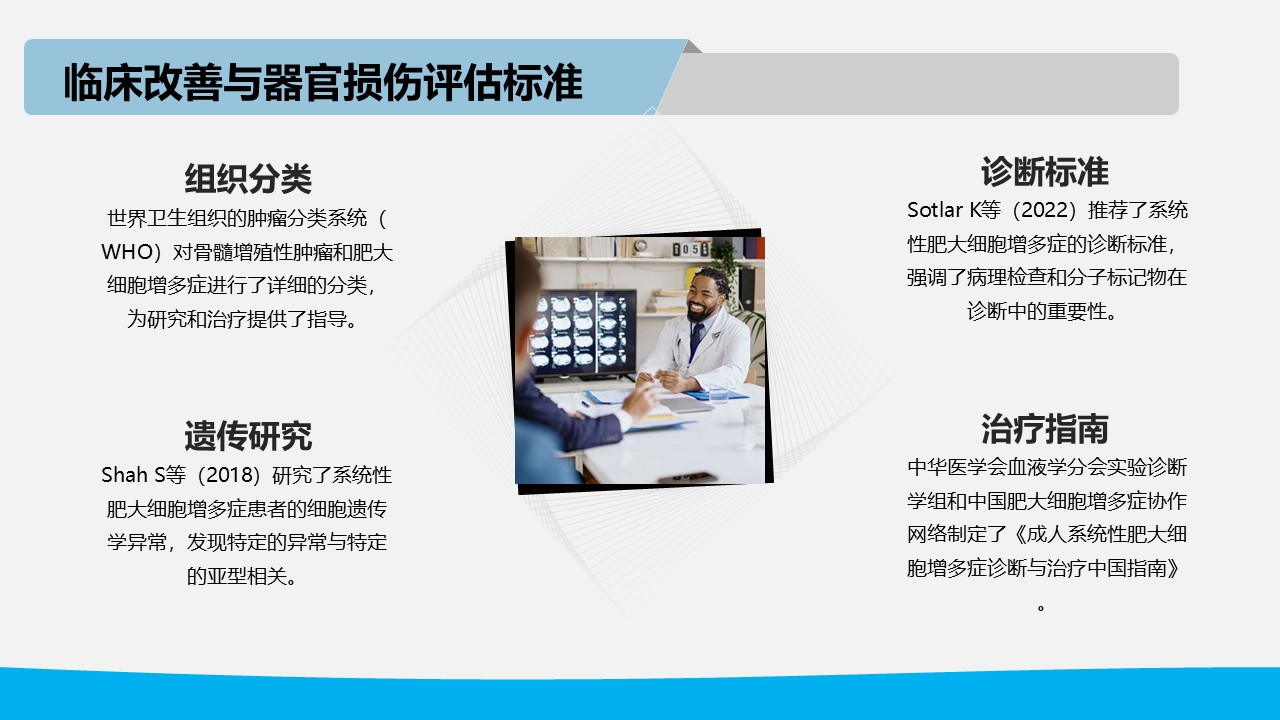 临床改善与器官损伤评估标准

组织分类

世界卫生组织的肿瘤分类系统（WHO）对骨髓增殖性肿瘤和肥大细胞增多症进行了详细的分类，为研究和治疗提供了指导。

遗传研究

Shah S等（2018）研究了系统性肥大细胞增多症患者的细胞遗传学异常，发现特定的异常与特定的亚型相关。

诊断标准

Sotlar K等（2022）推荐了系统性肥大细胞增多症的诊断标准，强调了病理检查和分子标记物在诊断中的重要性。

治疗指南

中华医学会血液学分会实验诊断学组和中国肥大细胞增多症协作网络制定了《成人系统性肥大细胞增多症诊断与治疗中国指南》。